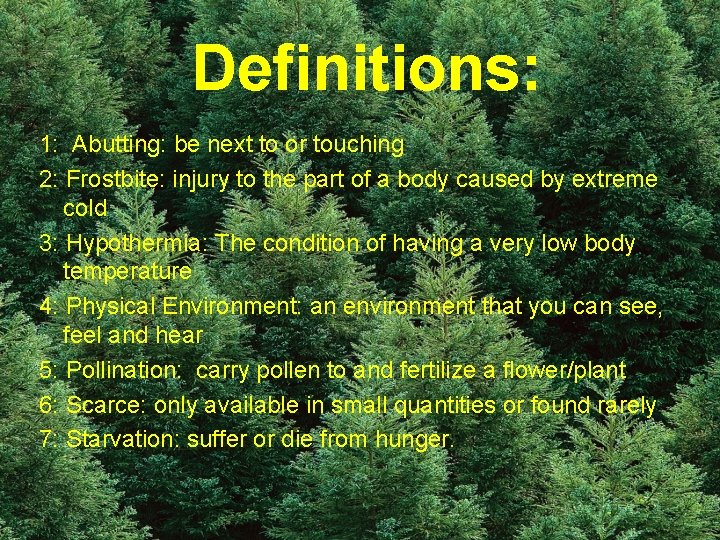 Definitions:

1: Abutting: be next to or touching

2: Frostbite: injury to the part of a body caused by extreme cold

3: Hypothermia: The condition of having a very low body temperature

4: Physical Environment: an environment that you can see, feel and hear

5: Pollination: carry pollen to and fertilize a flower/plant

6: Scarce: only available in small quantities or found rarely

7: Starvation: suffer or die from hunger.